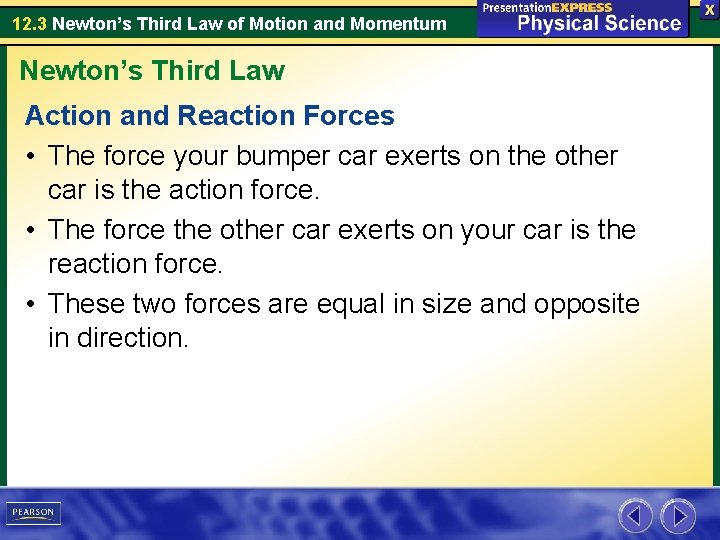 12.3 Newton's Third Law of Motion and Momentum

PresentationEXPRESS
Physical Science

X

Newton's Third Law

Action and Reaction Forces

• The force your bumper car exerts on the other car is the action force.

• The force the other car exerts on your car is the reaction force.

• These two forces are equal in size and opposite in direction.

PEARSON